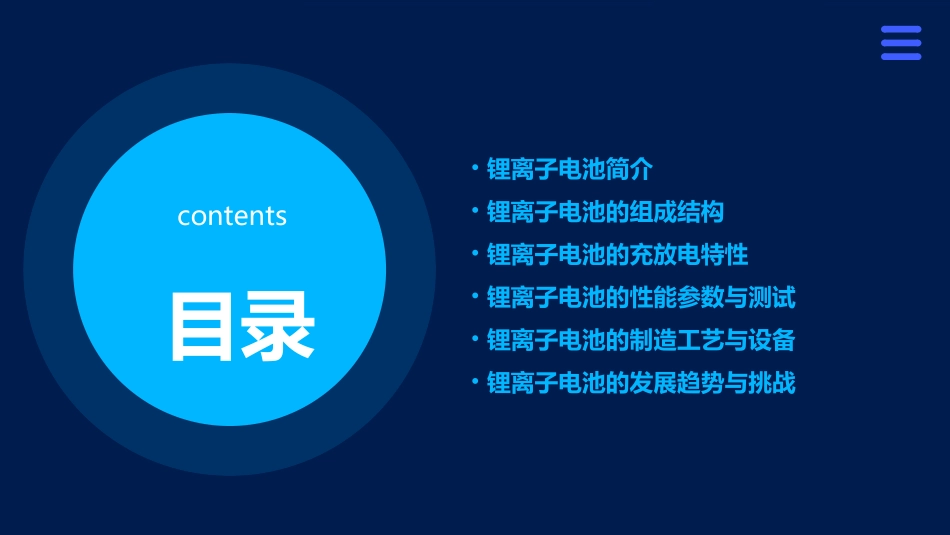 contents

目录

• 锂离子电池简介
• 锂离子电池的组成结构
• 锂离子电池的充放电特性
• 锂离子电池的性能参数与测试
• 锂离子电池的制造工艺与设备
• 锂离子电池的发展趋势与挑战